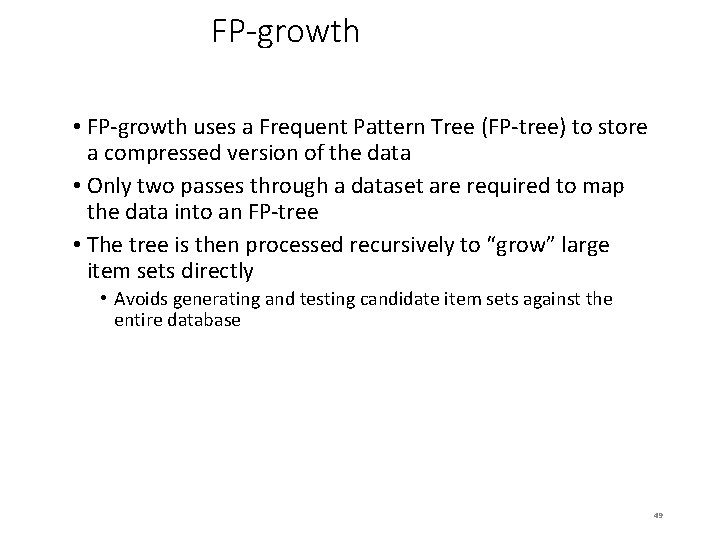 FP-growth

• FP-growth uses a Frequent Pattern Tree (FP-tree) to store a compressed version of the data

• Only two passes through a dataset are required to map the data into an FP-tree

• The tree is then processed recursively to “grow” large item sets directly

  • Avoids generating and testing candidate item sets against the entire database

49